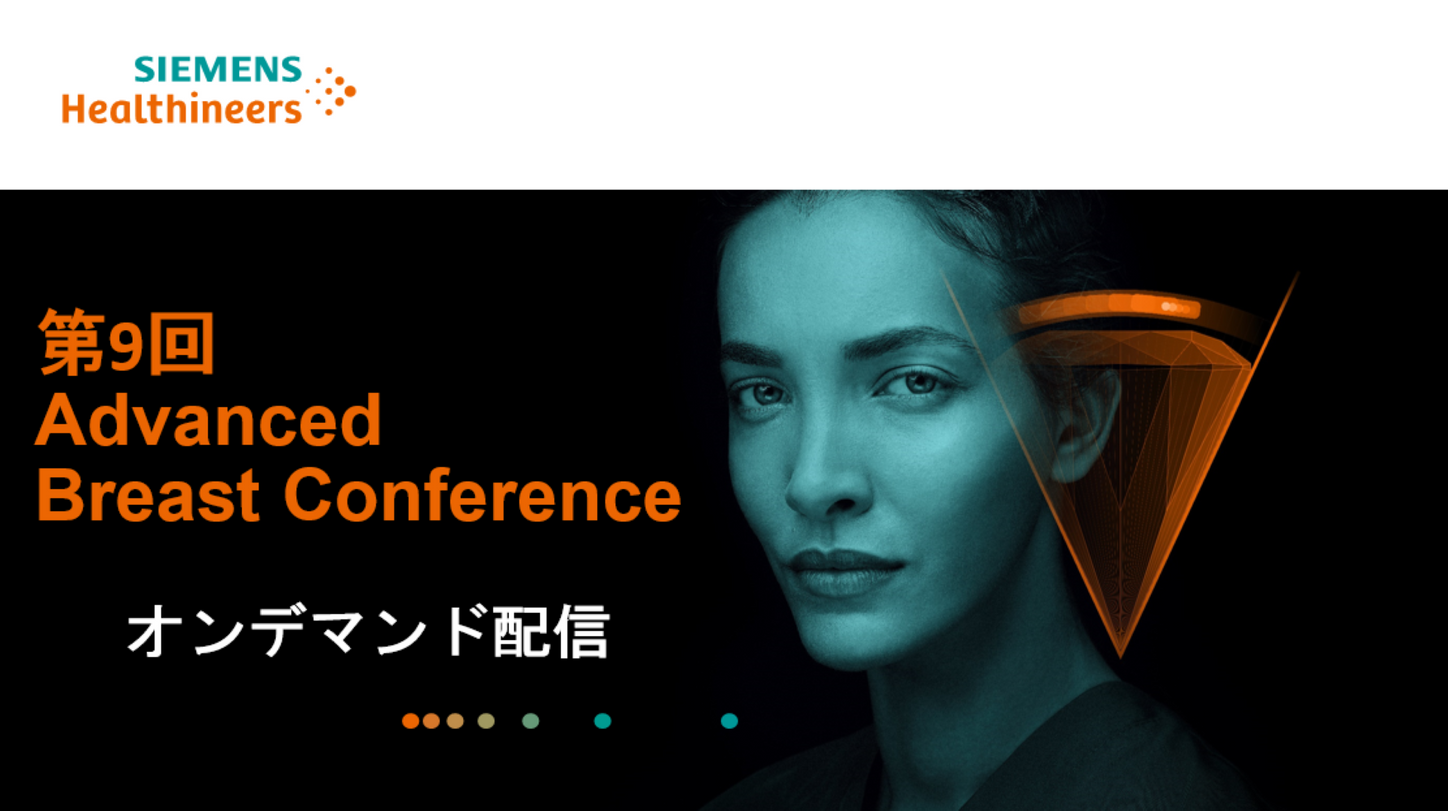 SIEMENS
Healthineers

第9回
Advanced
Breast Conference

オンデマンド配信